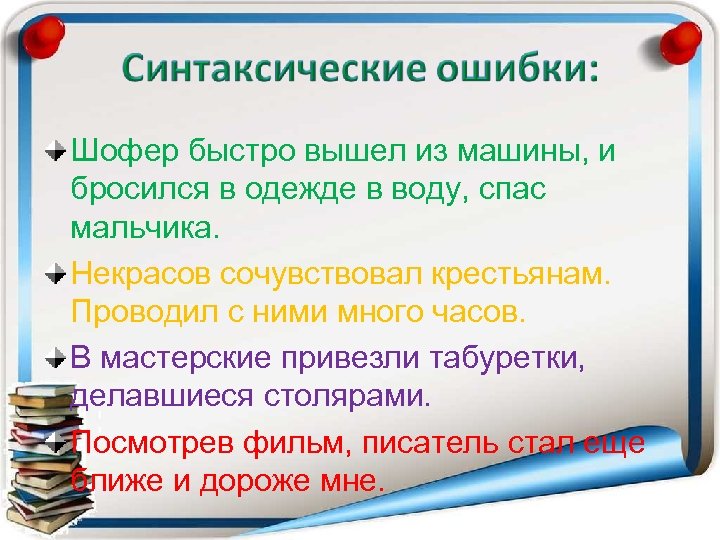 Синтаксические ошибки:

Шофер быстро вышел из машины, и бросился в одежде в воду, спас мальчика.

Некрасов сочувствовал крестьянам. Проводил с ними много часов.

В мастерские привезли табуретки, делавшиеся столярами.

Посмотрев фильм, писатель стал еще ближе и дороже мне.